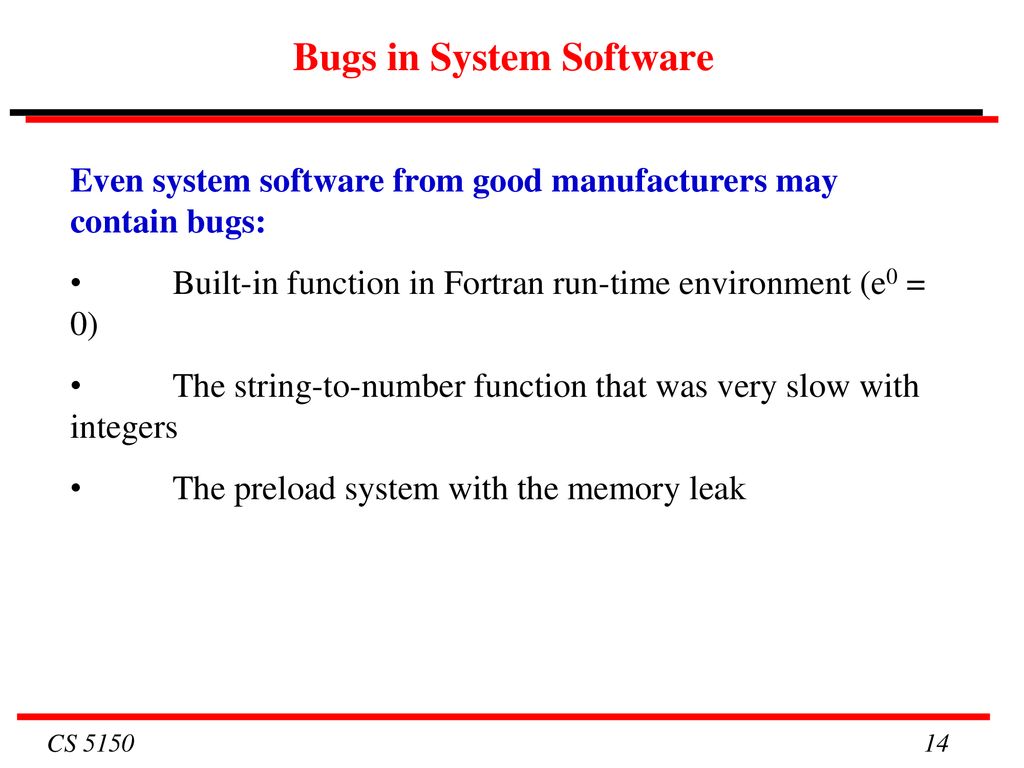 Bugs in System Software

Even system software from good manufacturers may contain bugs:

• Built-in function in Fortran run-time environment ($e^0 = 0$)

• The string-to-number function that was very slow with integers

• The preload system with the memory leak

CS 5150

14